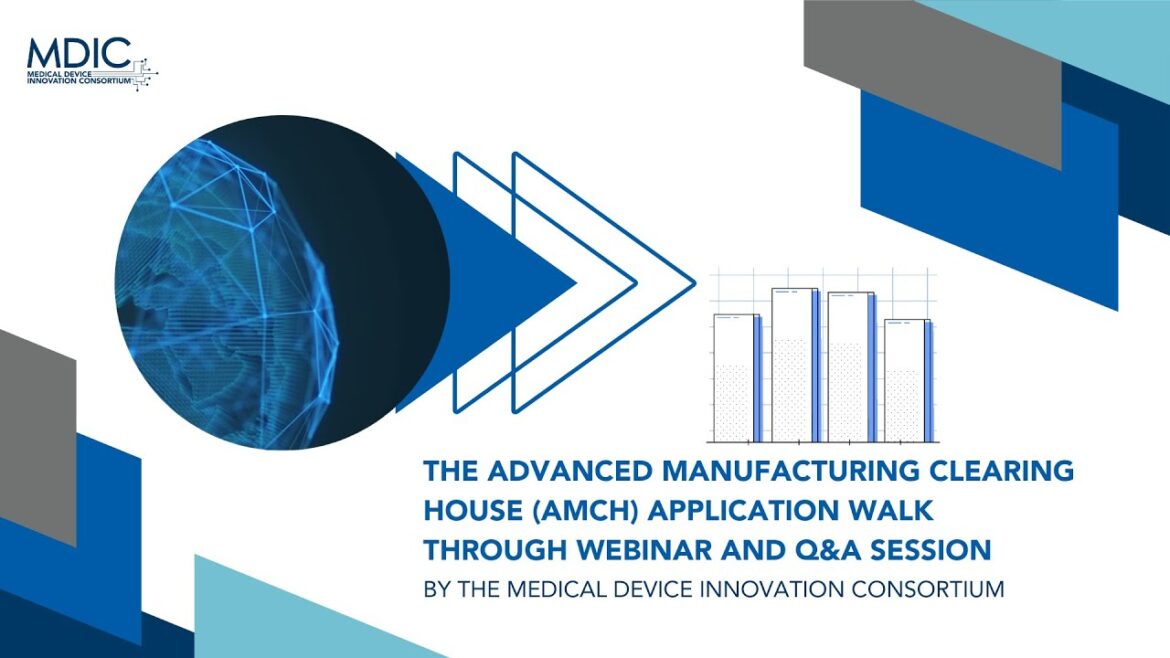 MDIC
MEDICAL DEVICE INNOVATION CONSORTIUM

THE ADVANCED MANUFACTURING CLEARING HOUSE (AMCH) APPLICATION WALK THROUGH WEBINAR AND Q&A SESSION

BY THE MEDICAL DEVICE INNOVATION CONSORTIUM